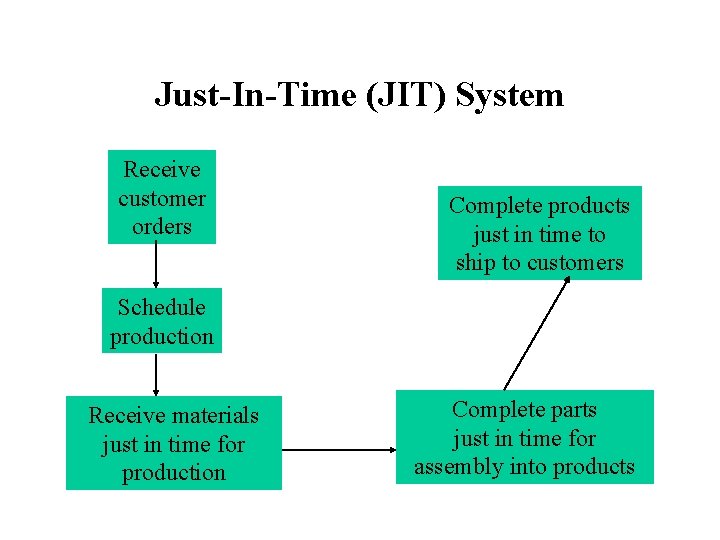 Just-In-Time (JIT) System

Receive customer orders

Schedule production

Receive materials just in time for production

Complete parts just in time for assembly into products

Complete products just in time to ship to customers